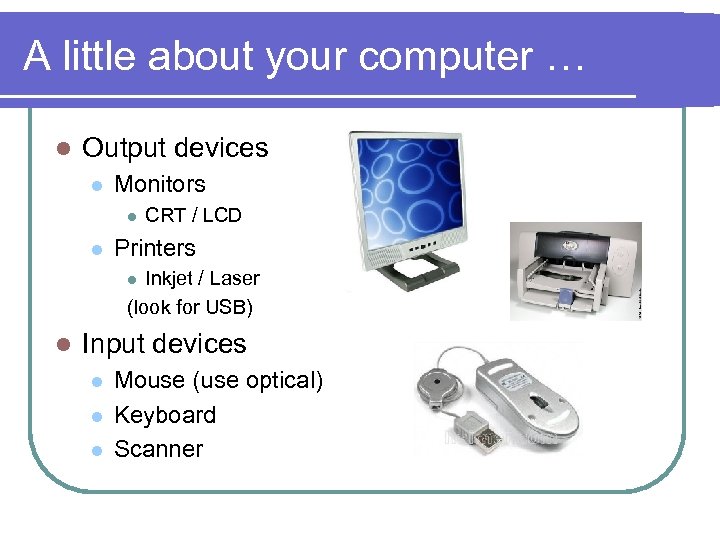 A little about your computer …

- Output devices
  - Monitors
    - CRT / LCD
  - Printers
    - Inkjet / Laser

(look for USB)

- Input devices
  - Mouse (use optical)
  - Keyboard
  - Scanner